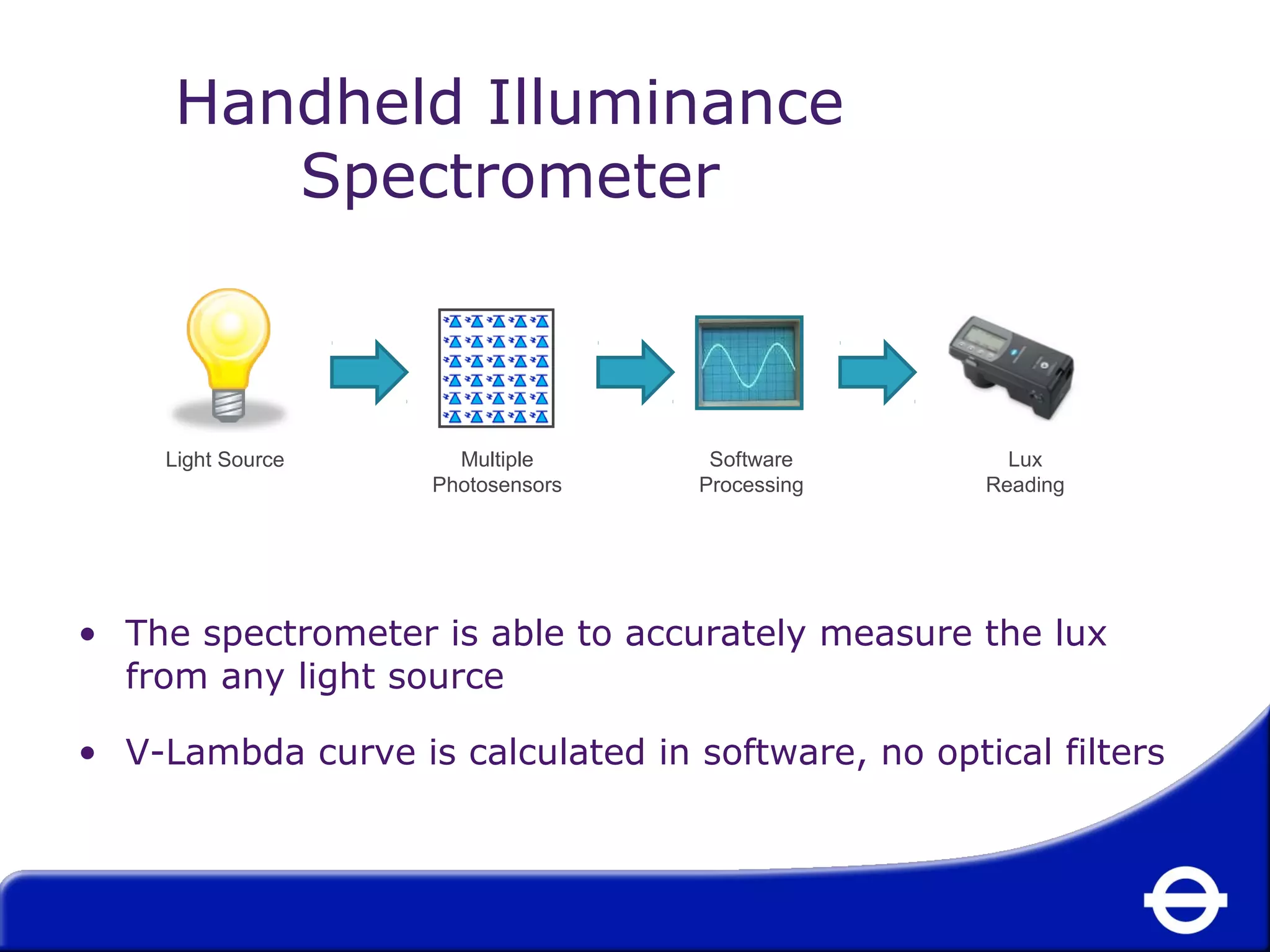 Handheld Illuminance Spectrometer

Light Source

Multiple Photosensors

Software Processing

Lux Reading

• The spectrometer is able to accurately measure the lux from any light source

• V-Lambda curve is calculated in software, no optical filters